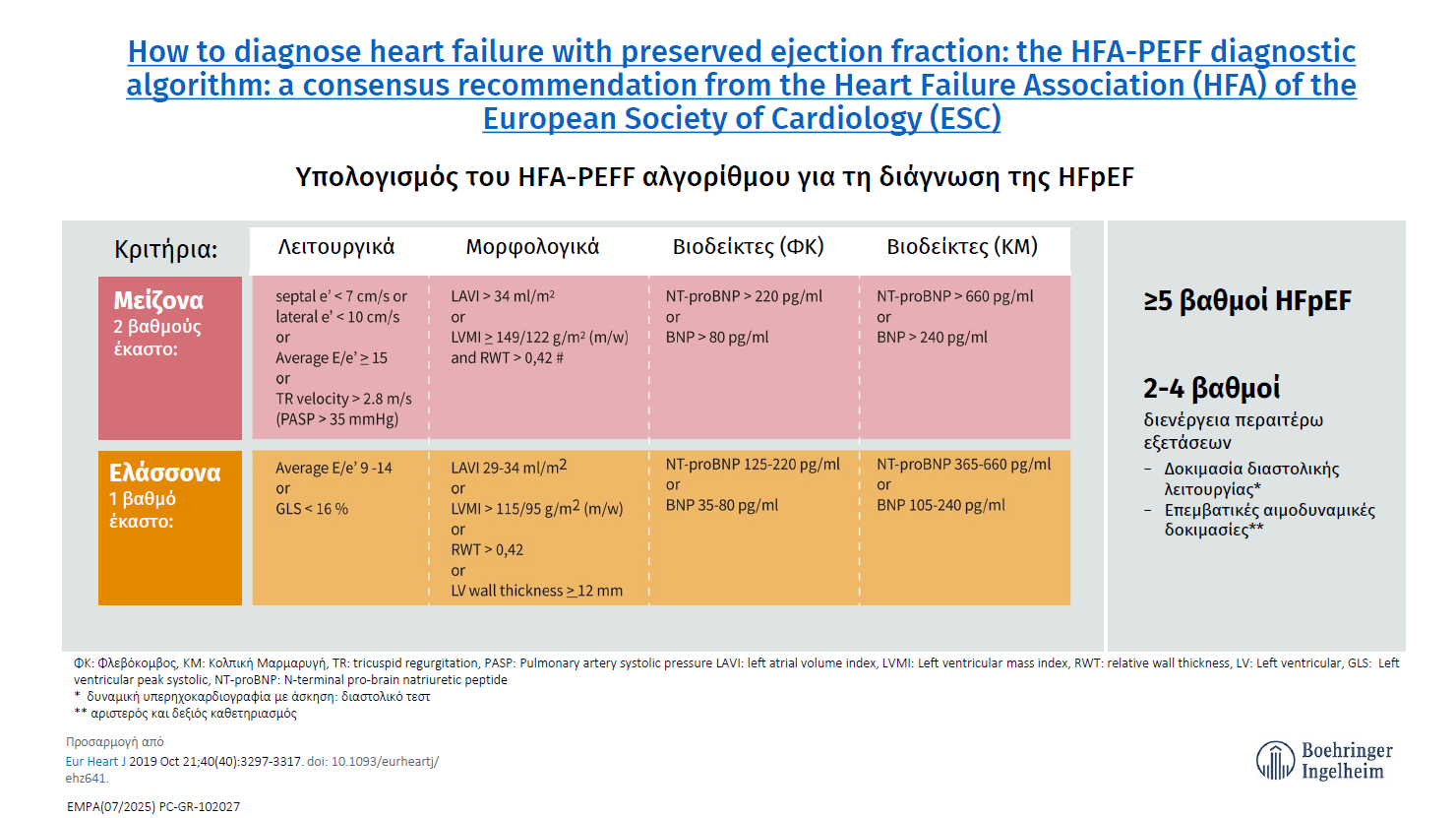 How to diagnose heart failure with preserved ejection fraction: the HFA-PEFF diagnostic algorithm: a consensus recommendation from the Heart Failure Association (HFA) of the European Society of Cardiology (ESC)

Υπολογισμός του HFA-PEFF αλγορίθμου για τη διάγνωση της HFpEF

| Κριτήρια: | Λειτουργικά | Μορφολογικά | Βιοδείκτες (ΦΚ) | Βιοδείκτες (ΚΜ) |
|---|---|---|---|---|
| Μείζονα 2 βαθμούς έκαστο: | septal e' < 7 cm/s or lateral e' < 10 cm/s or Average E/e' ≥ 15 or TR velocity > 2.8 m/s (PASP > 35 mmHg) | LAVI > 34 ml/m² or LVMI ≥ 149/122 g/m² (m/w) and RWT > 0,42 # | NT-proBNP > 220 pg/ml or BNP > 80 pg/ml | NT-proBNP > 660 pg/ml or BNP > 240 pg/ml |
| Ελάσσονα 1 βαθμό έκαστο: | Average E/e' 9 -14 or GLS < 16 % | LAVI 29-34 ml/m² or LVMI > 115/95 g/m² (m/w) or RWT > 0,42 or LV wall thickness ≥ 12 mm | NT-proBNP 125-220 pg/ml or BNP 35-80 pg/ml | NT-proBNP 365-660 pg/ml or BNP 105-240 pg/ml |

≥5 βαθμοί HFpEF

2-4 βαθμοί
διενέργεια περαιτέρω εξετάσεων
– Δοκιμασία διαστολικής λειτουργίας*
– Επεμβατικές αιμοδυναμικές δοκιμασίες**

ΦΚ: Φλεβόκομβος, ΚΜ: Κολπική Μαρμαρυγή, TR: tricuspid regurgitation, PASP: Pulmonary artery systolic pressure LAVI: left atrial volume index, LVMI: Left ventricular mass index, RWT: relative wall thickness, LV: Left ventricular, GLS: Left ventricular peak systolic, NT-proBNP: N-terminal pro-brain natriuretic peptide
* δυναμική υπερηχοκαρδιογραφία με άσκηση: διαστολικό τεστ
** αριστερός και δεξιός καθετηριασμός

Προσαρμογή από
Eur Heart J 2019 Oct 21;40(40):3297-3317. doi: 10.1093/eurheartj/ehz641.

EMPA(07/2025) PC-GR-102027

Boehringer Ingelheim